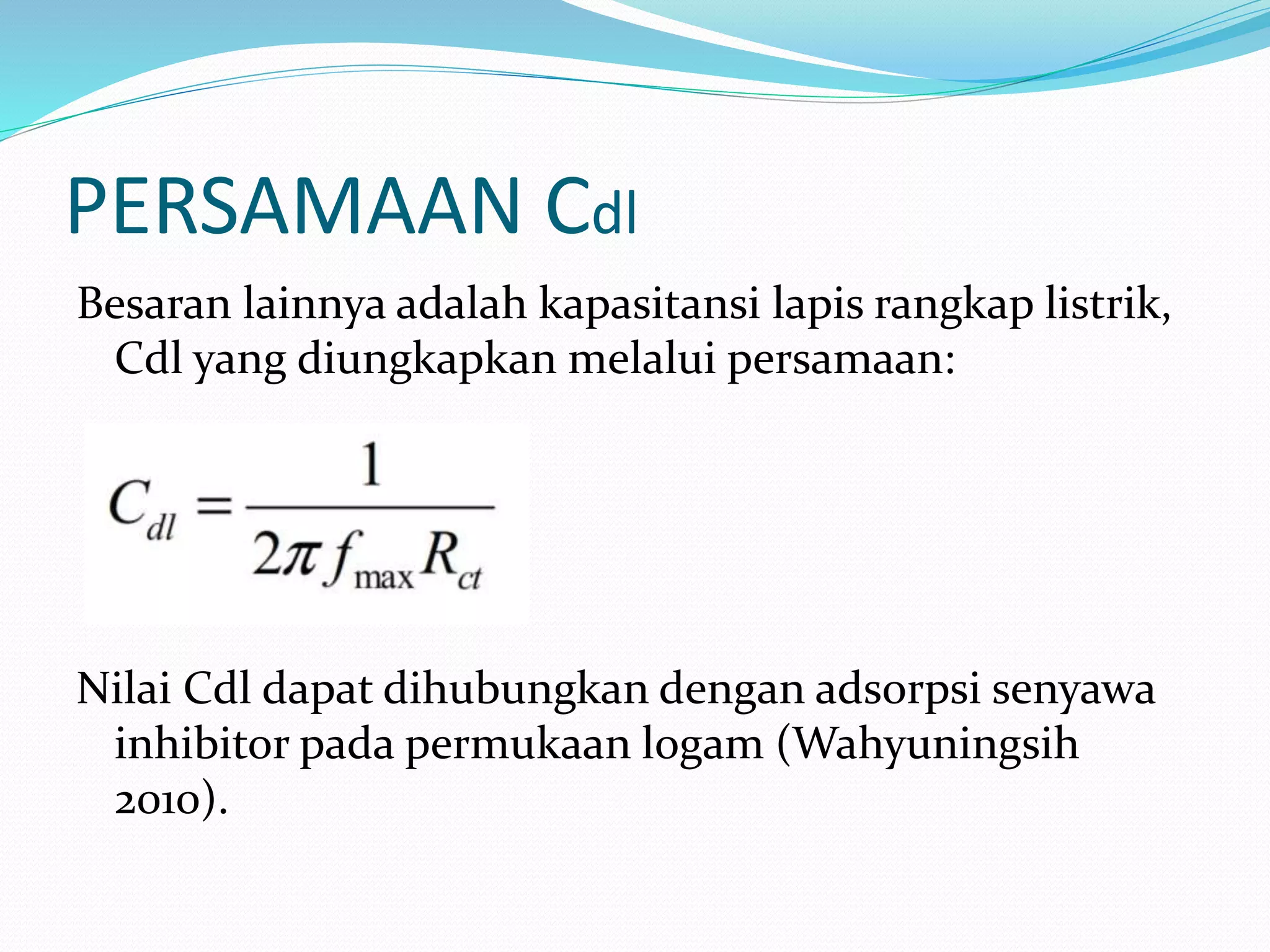 PERSAMAAN Cdl

Besaran lainnya adalah kapasitansi lapis rangkap listrik, Cdl yang diungkapkan melalui persamaan:

$C_{dl} = \frac{1}{2\pi f_{\max} R_{ct}}$

Nilai Cdl dapat dihubungkan dengan adsorpsi senyawa inhibitor pada permukaan logam (Wahyuningsih 2010).